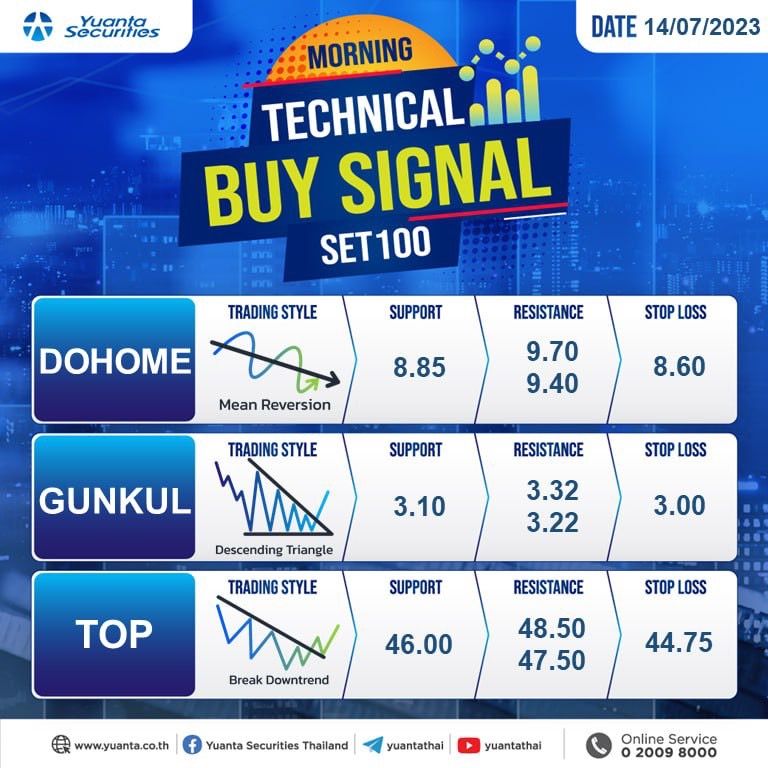 Yuanta Securities

DATE 14/07/2023

MORNING
TECHNICAL
BUY SIGNAL
SET100

| | TRADING STYLE | SUPPORT | RESISTANCE | STOP LOSS |
|---|---|---|---|---|
| DOHOME | Mean Reversion | 8.85 | 9.70 9.40 | 8.60 |
| GUNKUL | Descending Triangle | 3.10 | 3.32 3.22 | 3.00 |
| TOP | Break Downtrend | 46.00 | 48.50 47.50 | 44.75 |

www.yuanta.co.th | Yuanta Securities Thailand | yuantathai | yuantathai | Online Service 0 2009 8000